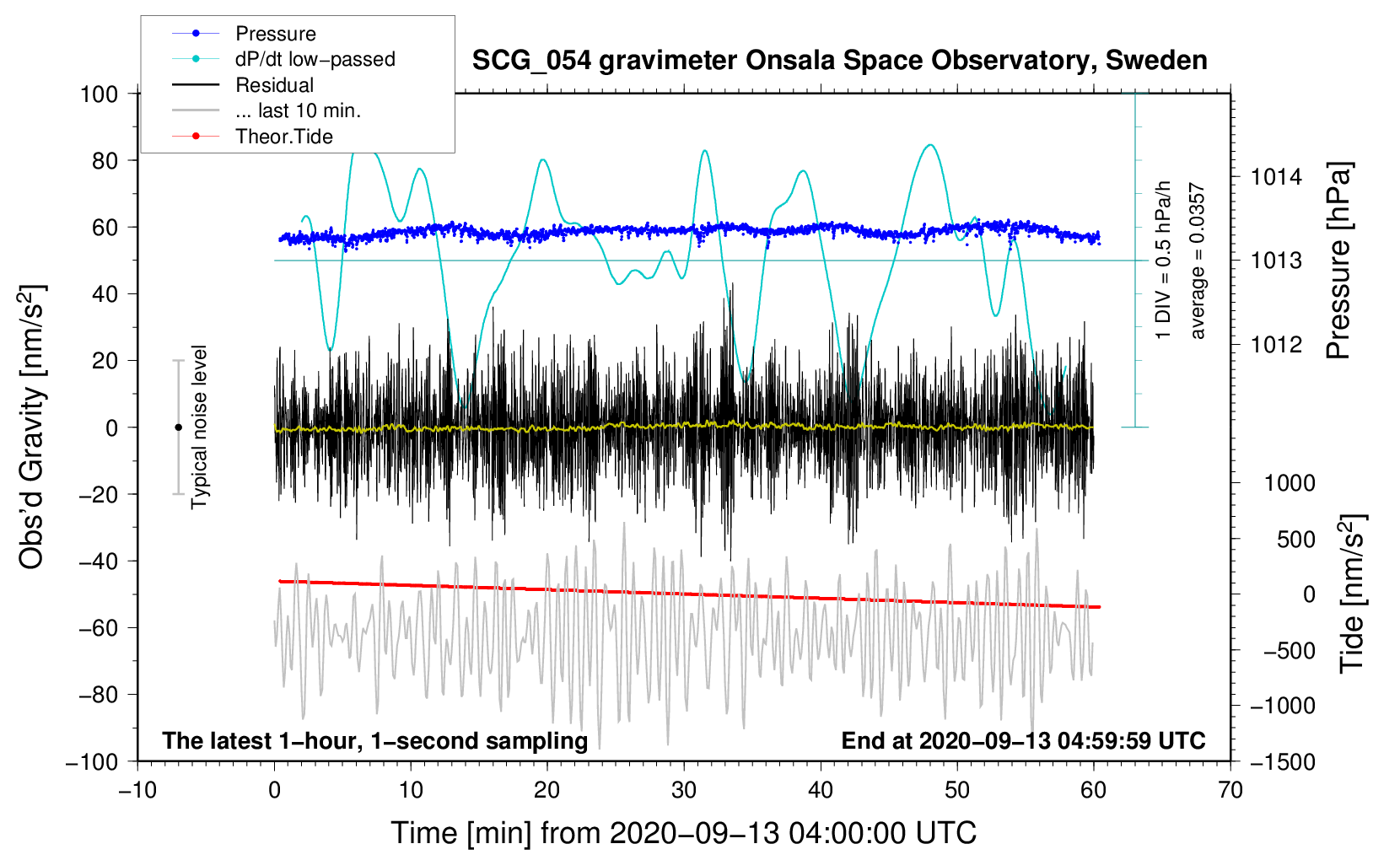 Pressure
dP/dt low−passed
Residual
... last 10 min.
Theor.Tide

SCG_054 gravimeter Onsala Space Observatory, Sweden

100
80
60
40
20
0
−20
−40
−60
−80
−100

Obs'd Gravity [nm/s$^2$]

Typical noise level

1 DIV = 0.5 hPa/h
average = 0.0357

1014
1013
1012

Pressure [hPa]

1000
500
0
−500
−1000
−1500

Tide [nm/s$^2$]

The latest 1−hour, 1−second sampling
End at 2020−09−13 04:59:59 UTC

−10
0
10
20
30
40
50
60
70

Time [min] from 2020−09−13 04:00:00 UTC